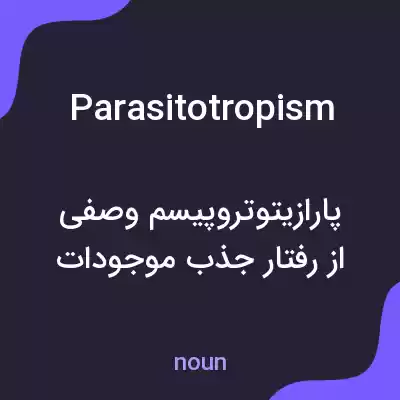 Parasitotropism

پارازیتوتروپیسم وصفی از رفتار جذب موجودات

noun